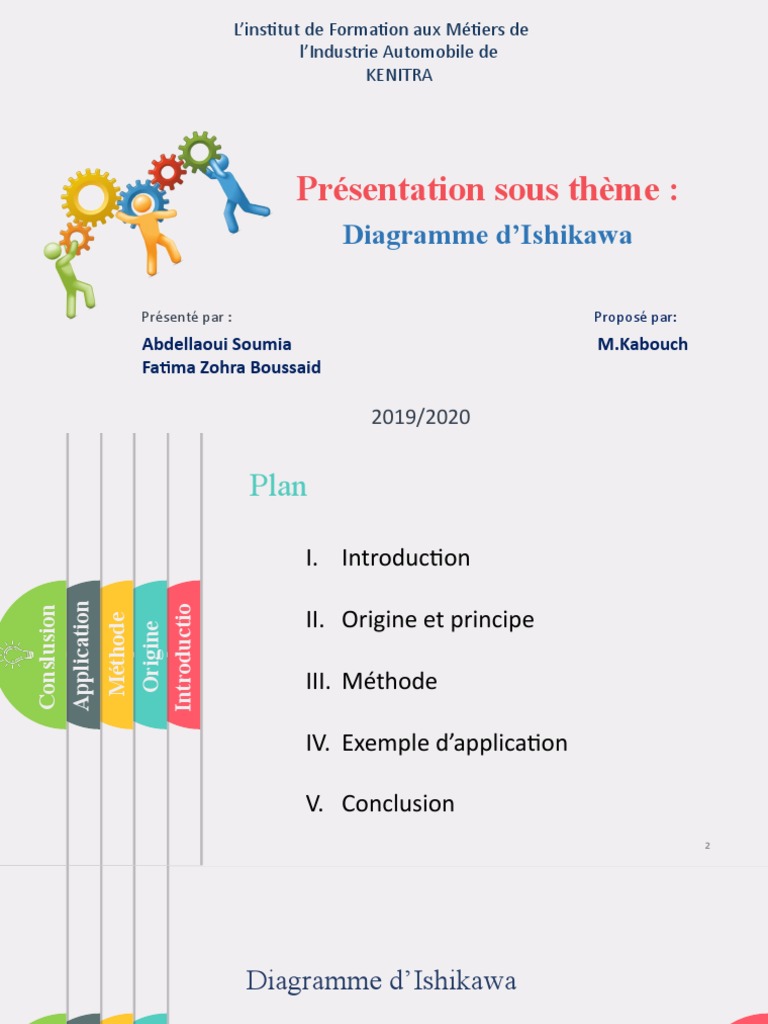 L'institut de Formation aux Métiers de l'Industrie Automobile de KENITRA

Présentation sous thème :

Diagramme d'Ishikawa

Présenté par :

Abdellaoui Soumia
Fatima Zohra Boussaid

Proposé par:

M.Kabouch

2019/2020

Conslusion

Application

Méthode

Origine

Introductio

Plan

I. Introduction

II. Origine et principe

III. Méthode

IV. Exemple d'application

V. Conclusion

2

Diagramme d'Ishikawa